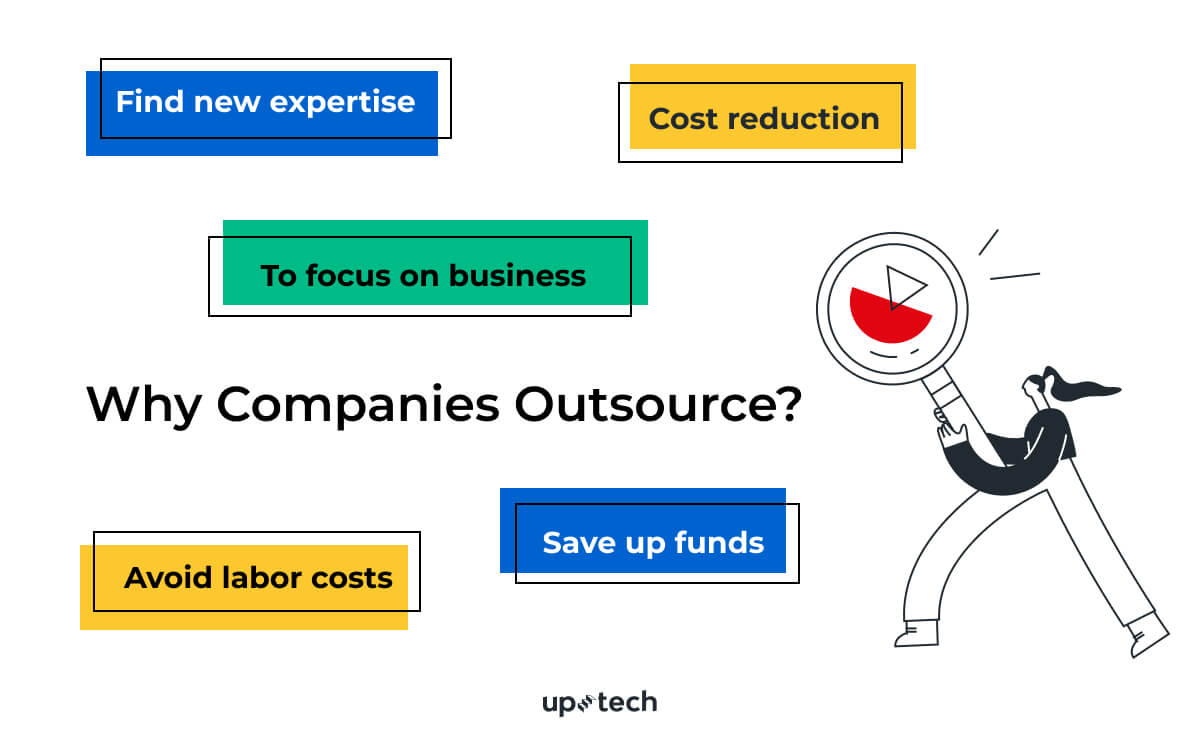 Find new expertise

Cost reduction

To focus on business

Why Companies Outsource?

Save up funds

Avoid labor costs

uptech